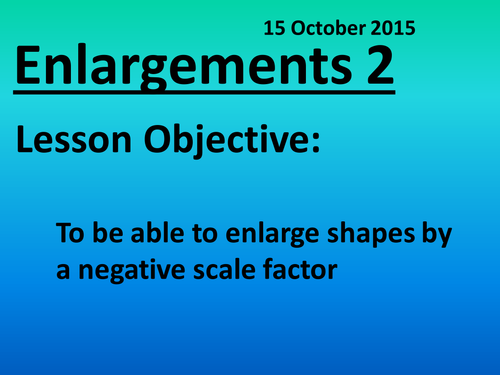 15 October 2015

Enlargements 2

Lesson Objective:

To be able to enlarge shapes by a negative scale factor